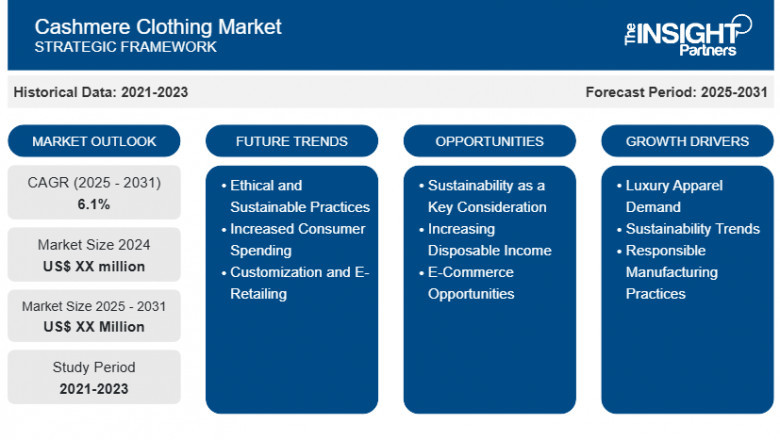 Cashmere Clothing Market
STRATEGIC FRAMEWORK

The INSIGHT Partners

Historical Data: 2021-2023

Forecast Period: 2025-2031

MARKET OUTLOOK

CAGR (2025 - 2031)
6.1%

Market Size 2024
US$ XX million

Market Size 2025 - 2031
US$ XX Million

Study Period
2021-2023

FUTURE TRENDS

• Ethical and Sustainable Practices
• Increased Consumer Spending
• Customization and E-Retailing

OPPORTUNITIES

• Sustainability as a Key Consideration
• Increasing Disposable Income
• E-Commerce Opportunities

GROWTH DRIVERS

• Luxury Apparel Demand
• Sustainability Trends
• Responsible Manufacturing Practices